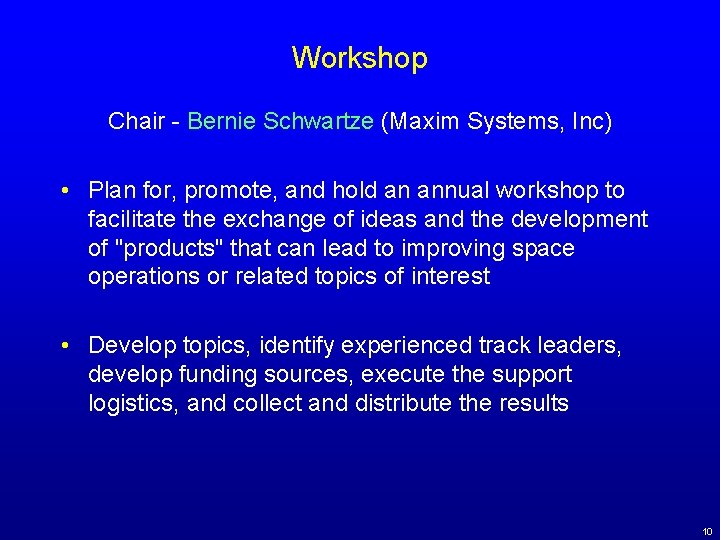 Workshop

Chair - Bernie Schwartze (Maxim Systems, Inc)

• Plan for, promote, and hold an annual workshop to facilitate the exchange of ideas and the development of "products" that can lead to improving space operations or related topics of interest

• Develop topics, identify experienced track leaders, develop funding sources, execute the support logistics, and collect and distribute the results

10